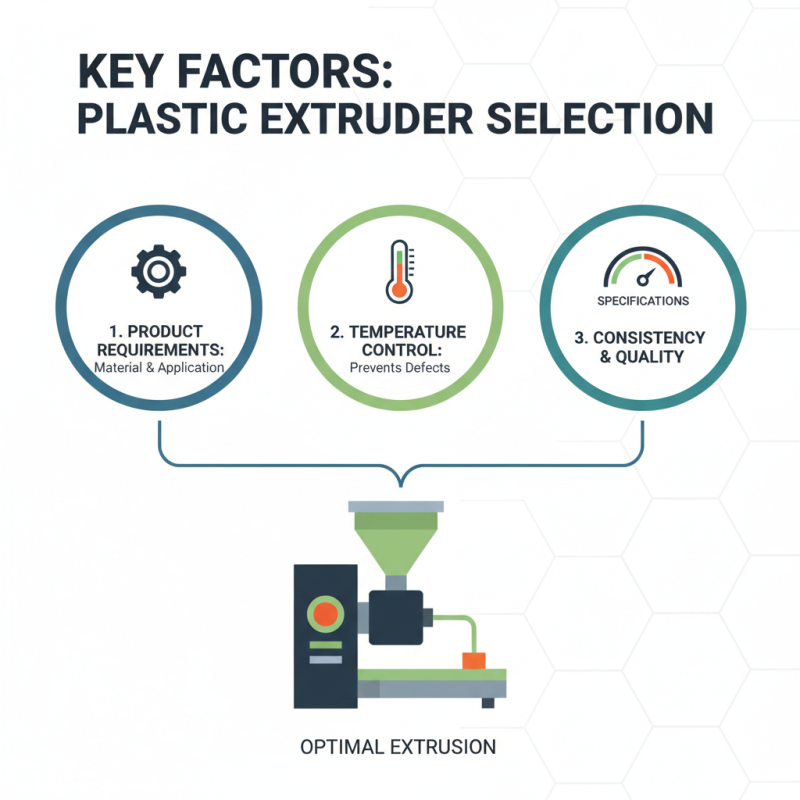 KEY FACTORS:
PLASTIC EXTRUDER SELECTION

1. PRODUCT REQUIREMENTS:
Material & Application

2. TEMPERATURE CONTROL:
Prevents Defects

SPECIFICATIONS
3. CONSISTENCY & QUALITY

OPTIMAL EXTRUSION